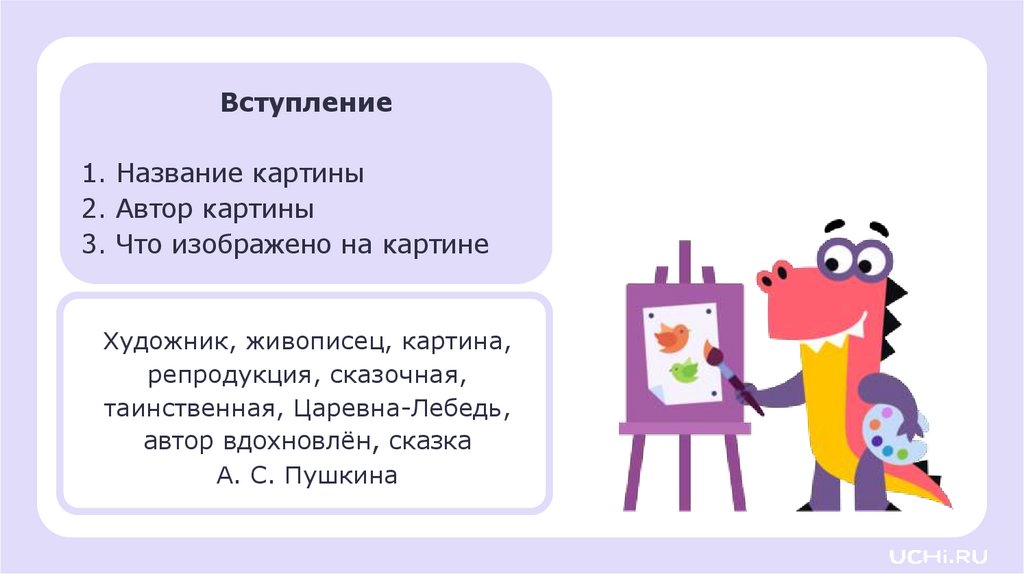 Вступление

1. Название картины
2. Автор картины
3. Что изображено на картине

Художник, живописец, картина, репродукция, сказочная, таинственная, Царевна-Лебедь, автор вдохновлён, сказка А. С. Пушкина

UCHi.RU